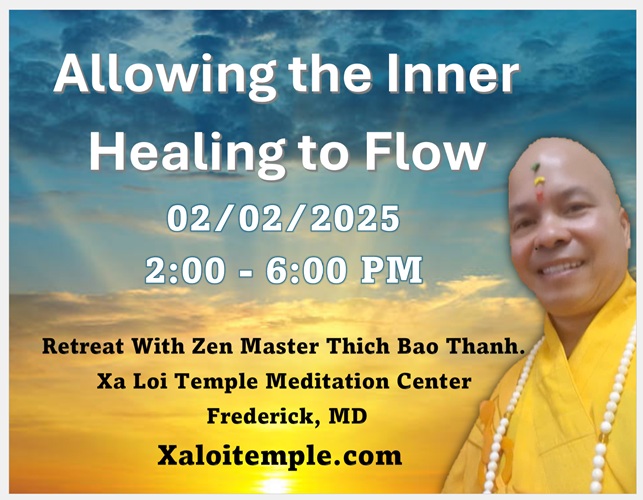 Allowing the Inner Healing to Flow

02/02/2025

2:00 - 6:00 PM

Retreat With Zen Master Thich Bao Thanh.

Xa Loi Temple Meditation Center

Frederick, MD

Xaloitemple.com